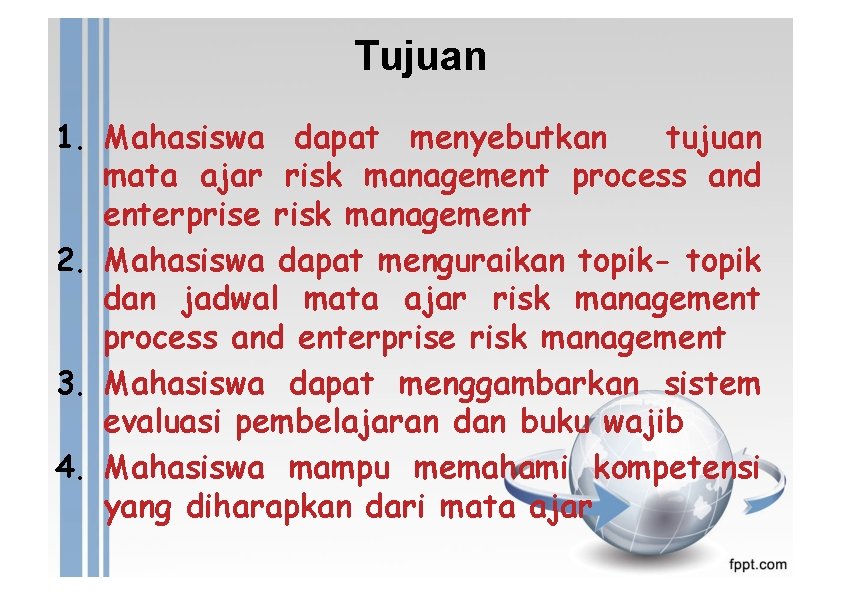 Tujuan

1. Mahasiswa dapat menyebutkan tujuan mata ajar risk management process and enterprise risk management
2. Mahasiswa dapat menguraikan topik- topik dan jadwal mata ajar risk management process and enterprise risk management
3. Mahasiswa dapat menggambarkan sistem evaluasi pembelajaran dan buku wajib
4. Mahasiswa mampu memahami kompetensi yang diharapkan dari mata ajar

fppt.com